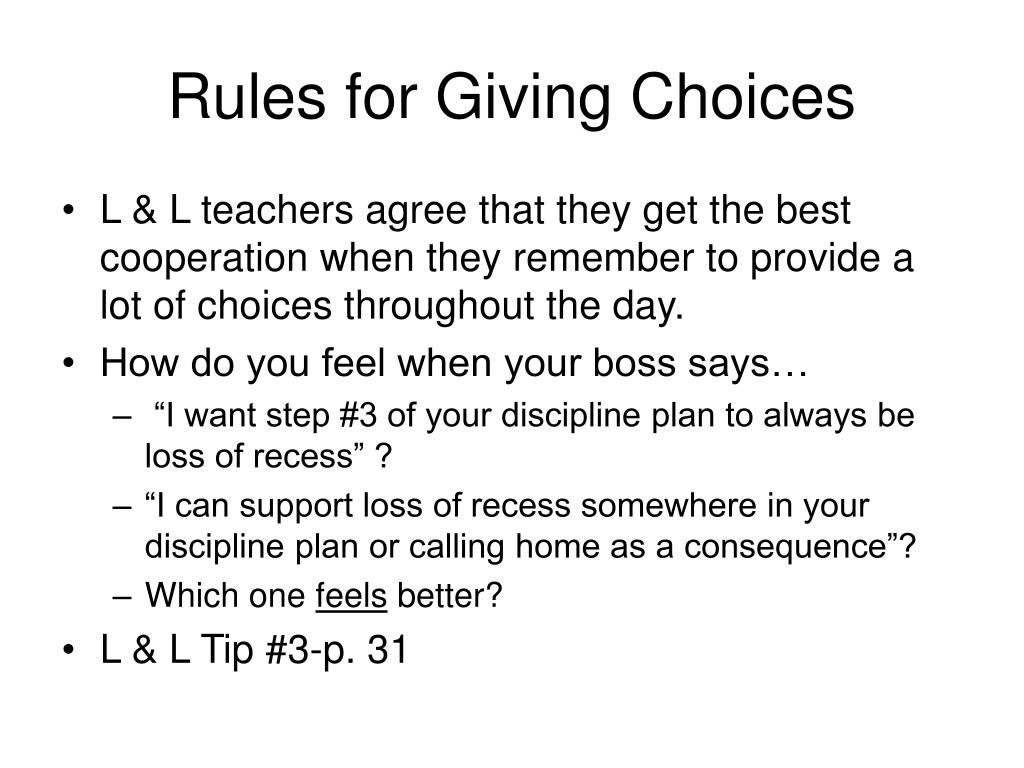 Rules for Giving Choices

• L & L teachers agree that they get the best cooperation when they remember to provide a lot of choices throughout the day.

• How do you feel when your boss says…

– “I want step #3 of your discipline plan to always be loss of recess” ?

– “I can support loss of recess somewhere in your discipline plan or calling home as a consequence”?

– Which one feels better?

• L & L Tip #3-p. 31